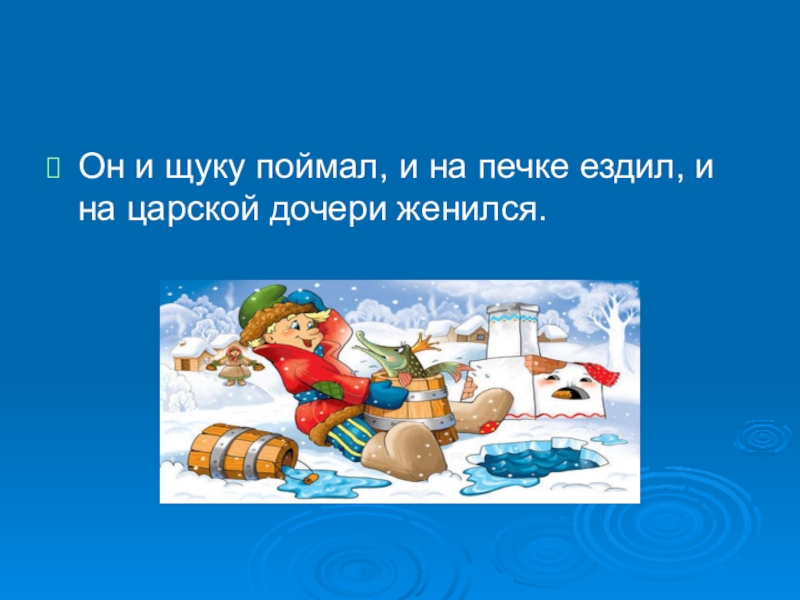 Он и щуку поймал, и на печке ездил, и на царской дочери женился.